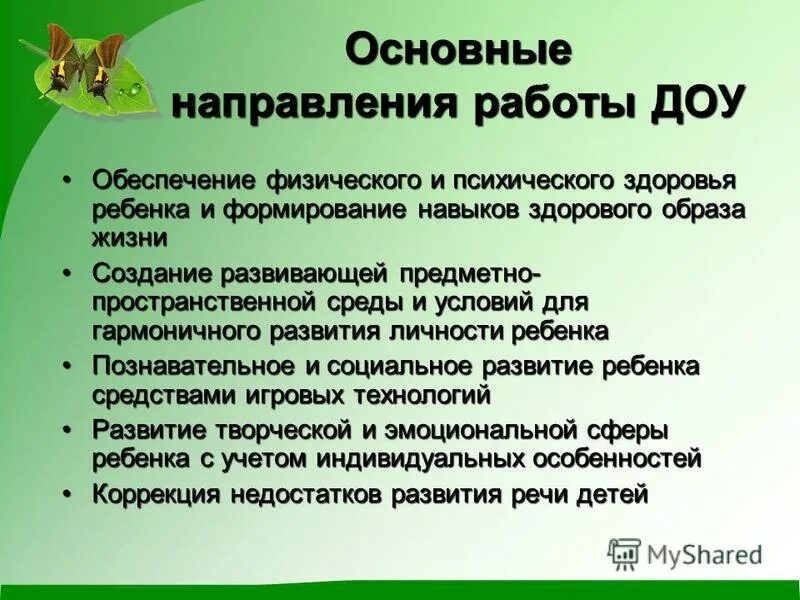 Основные направления работы ДОУ

• Обеспечение физического и психического здоровья ребенка и формирование навыков здорового образа жизни
• Создание развивающей предметно-пространственной среды и условий для гармоничного развития личности ребенка
• Познавательное и социальное развитие ребенка средствами игровых технологий
• Развитие творческой и эмоциональной сферы ребенка с учетом индивидуальных особенностей
• Коррекция недостатков развития речи детей

MyShared